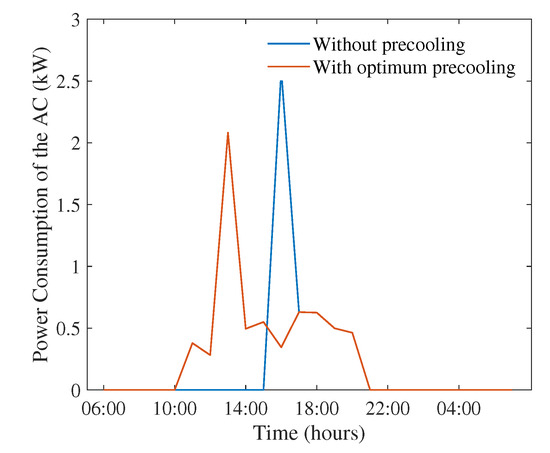 Without precooling
With optimum precooling

Power Consumption of the AC (kW)

3
2.5
2
1.5
1
0.5
0

06:00
10:00
14:00
18:00
22:00
04:00

Time (hours)